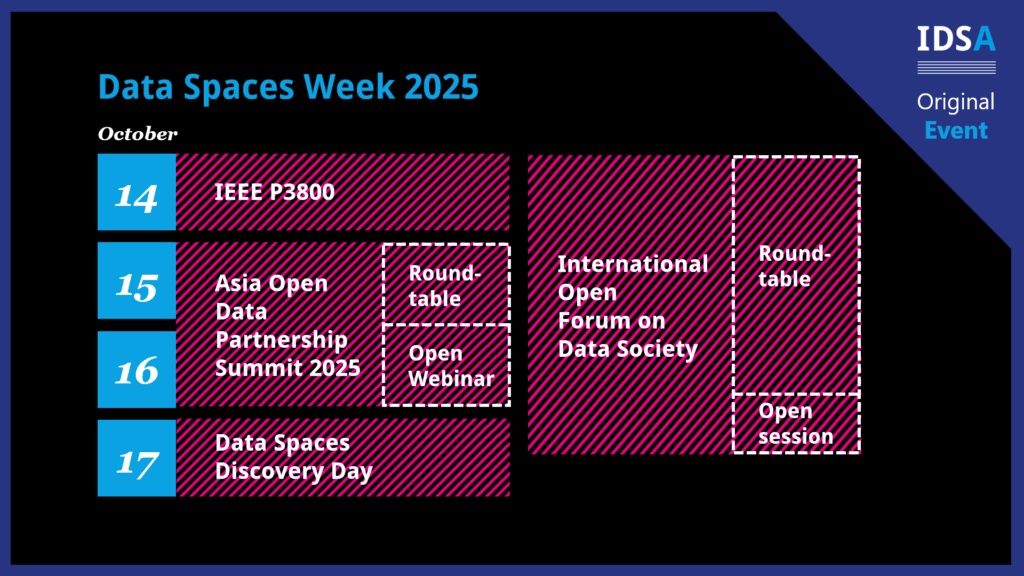 IDSA
Original Event

Data Spaces Week 2025

October

14 IEEE P3800

15
16
Asia Open Data Partnership Summit 2025
Round-table
Open Webinar

17 Data Spaces Discovery Day

International Open Forum on Data Society
Round-table
Open session